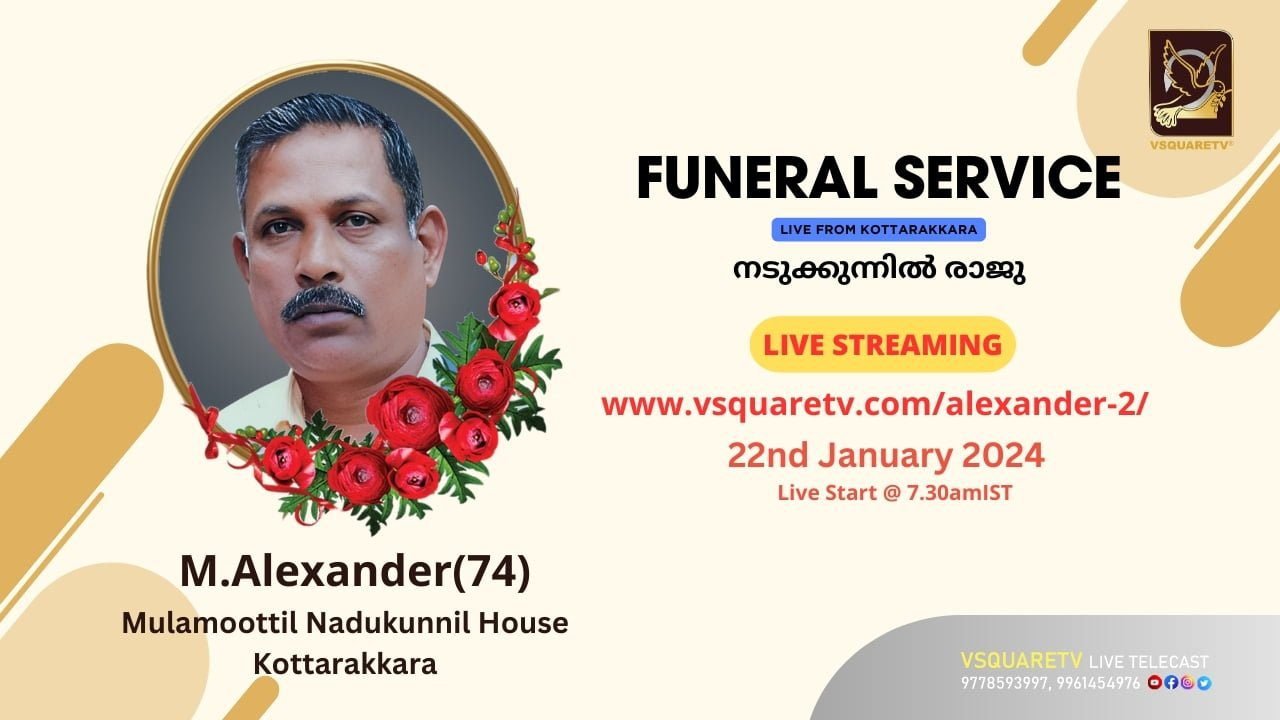 VSQUARETV®

FUNERAL SERVICE

LIVE FROM KOTTARAKKARA

നടുക്കുന്നിൽ രാജു

LIVE STREAMING

www.vsquaretv.com/alexander-2/

22nd January 2024

Live Start @ 7.30amIST

M.Alexander(74)

Mulamoottil Nadukunnil House

Kottarakkara

VSQUARETV LIVE TELECAST

9778593997, 9961454976